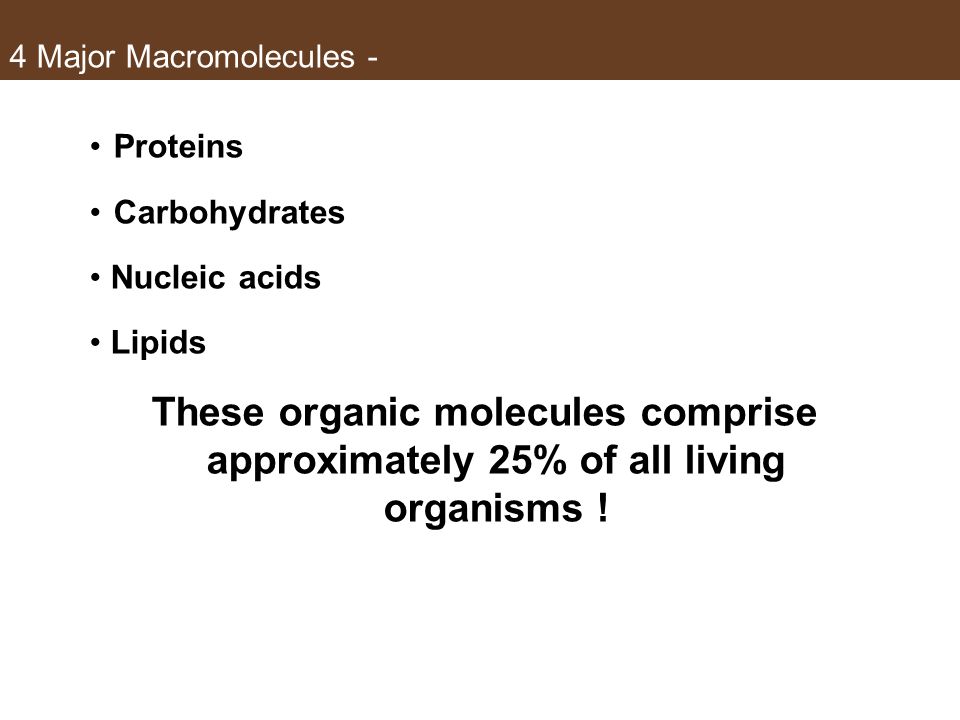 4 Major Macromolecules -

• Proteins

• Carbohydrates

• Nucleic acids

• Lipids

These organic molecules comprise approximately 25% of all living organisms !